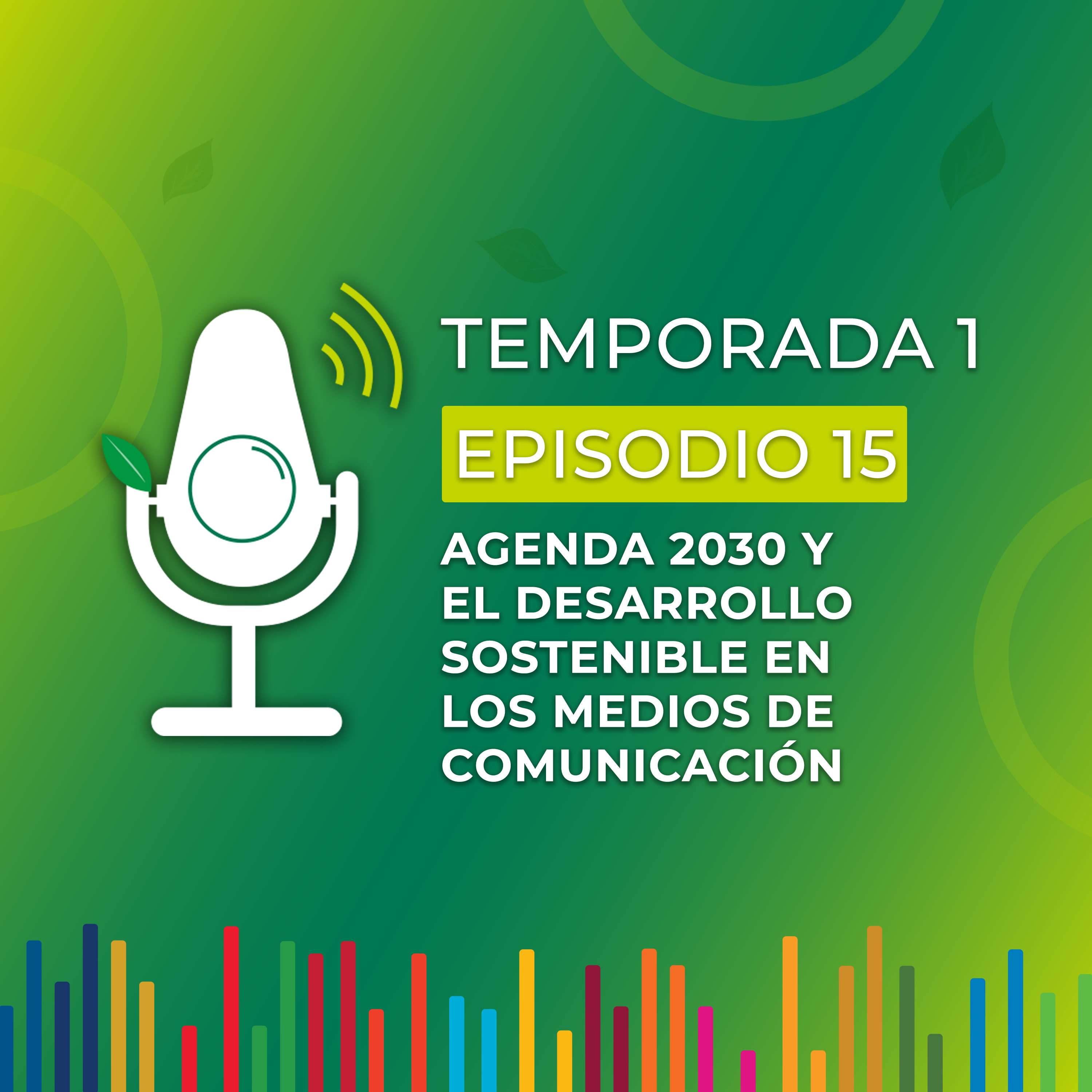 TEMPORADA 1

EPISODIO 15

AGENDA 2030 Y EL DESARROLLO SOSTENIBLE EN LOS MEDIOS DE COMUNICACIÓN